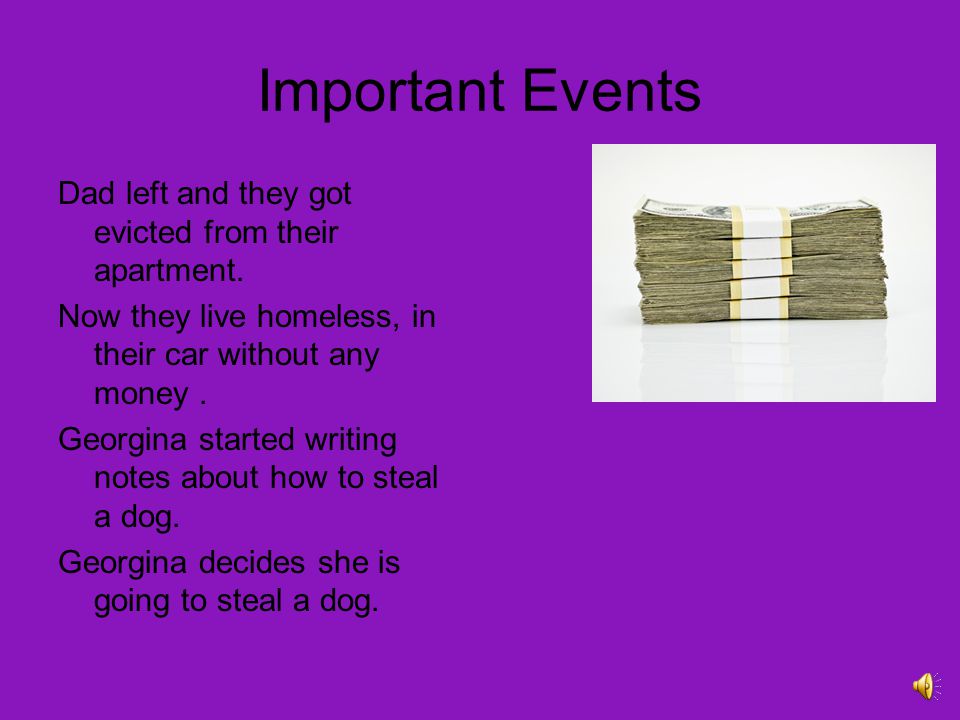 Important Events

Dad left and they got evicted from their apartment.

Now they live homeless, in their car without any money .

Georgina started writing notes about how to steal a dog.

Georgina decides she is going to steal a dog.